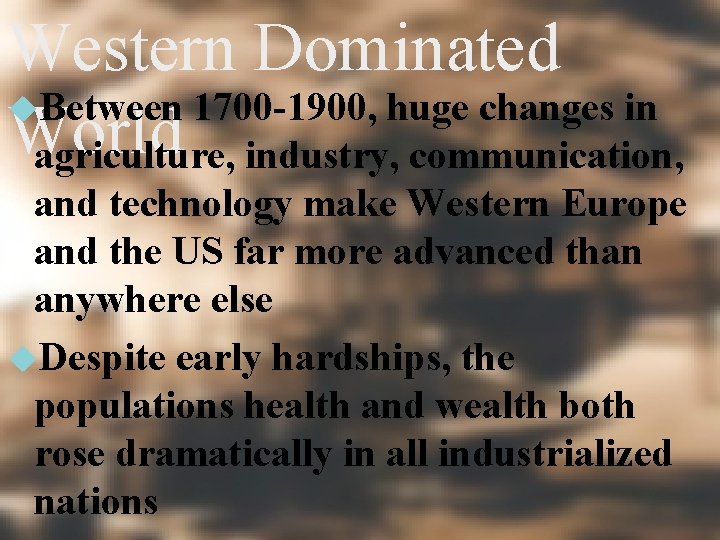 Western Dominated World

Between 1700-1900, huge changes in agriculture, industry, communication, and technology make Western Europe and the US far more advanced than anywhere else

Despite early hardships, the populations health and wealth both rose dramatically in all industrialized nations